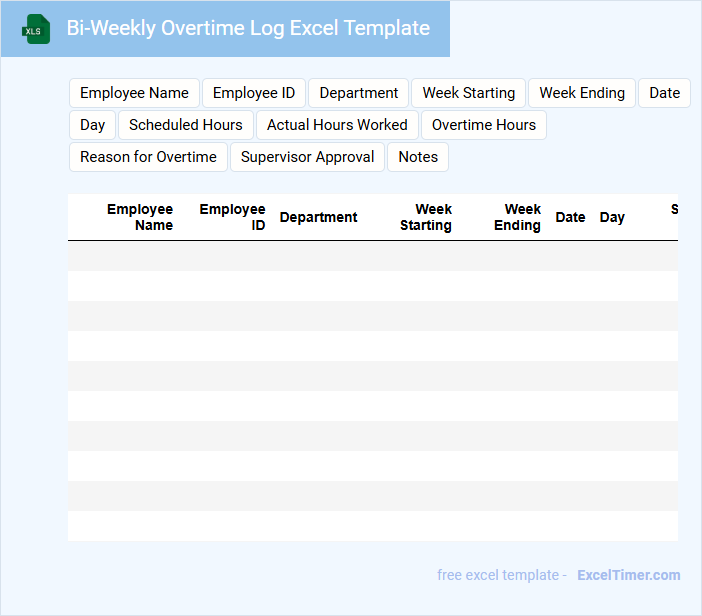 XLS Bi-Weekly Overtime Log Excel Template

Employee Name Employee ID Department Week Starting Week Ending Date Day Scheduled Hours Actual Hours Worked Overtime Hours Reason for Overtime Supervisor Approval Notes

| Employee Name | Employee ID | Department | Week Starting | Week Ending | Date | Day | S |
|---|---|---|---|---|---|---|---|
| | | | | | | | |
| | | | | | | | |
| | | | | | | | |
| | | | | | | | |
| | | | | | | | |
| | | | | | | | |
| | | | | | | | |
| | | | | | | | |
| | | | | | | | |
| | | | | | | | |

free excel template - ExcelTimer.com